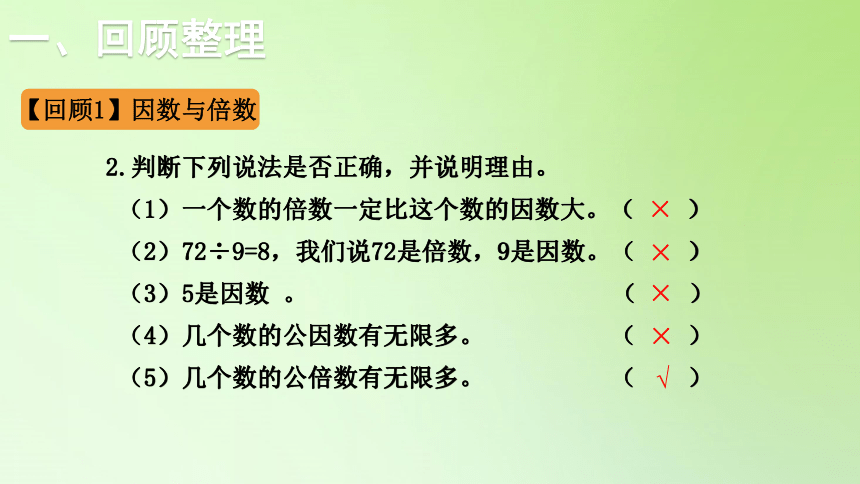 一、回顾整理

【回顾1】因数与倍数

2.判断下列说法是否正确，并说明理由。

（1）一个数的倍数一定比这个数的因数大。（ × ）

（2）72÷9=8，我们说72是倍数，9是因数。（ × ）

（3）5是因数 。（ × ）

（4）几个数的公因数有无限多。（ × ）

（5）几个数的公倍数有无限多。（ √ ）